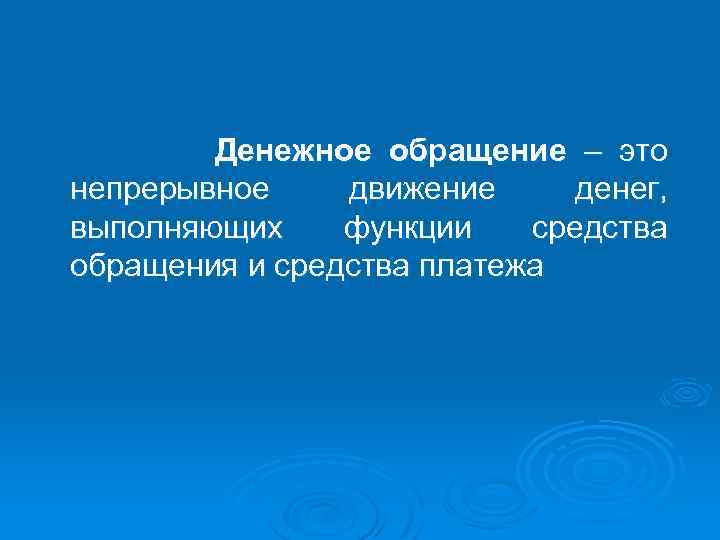 Денежное обращение – это непрерывное движение денег, выполняющих функции средства обращения и средства платежа